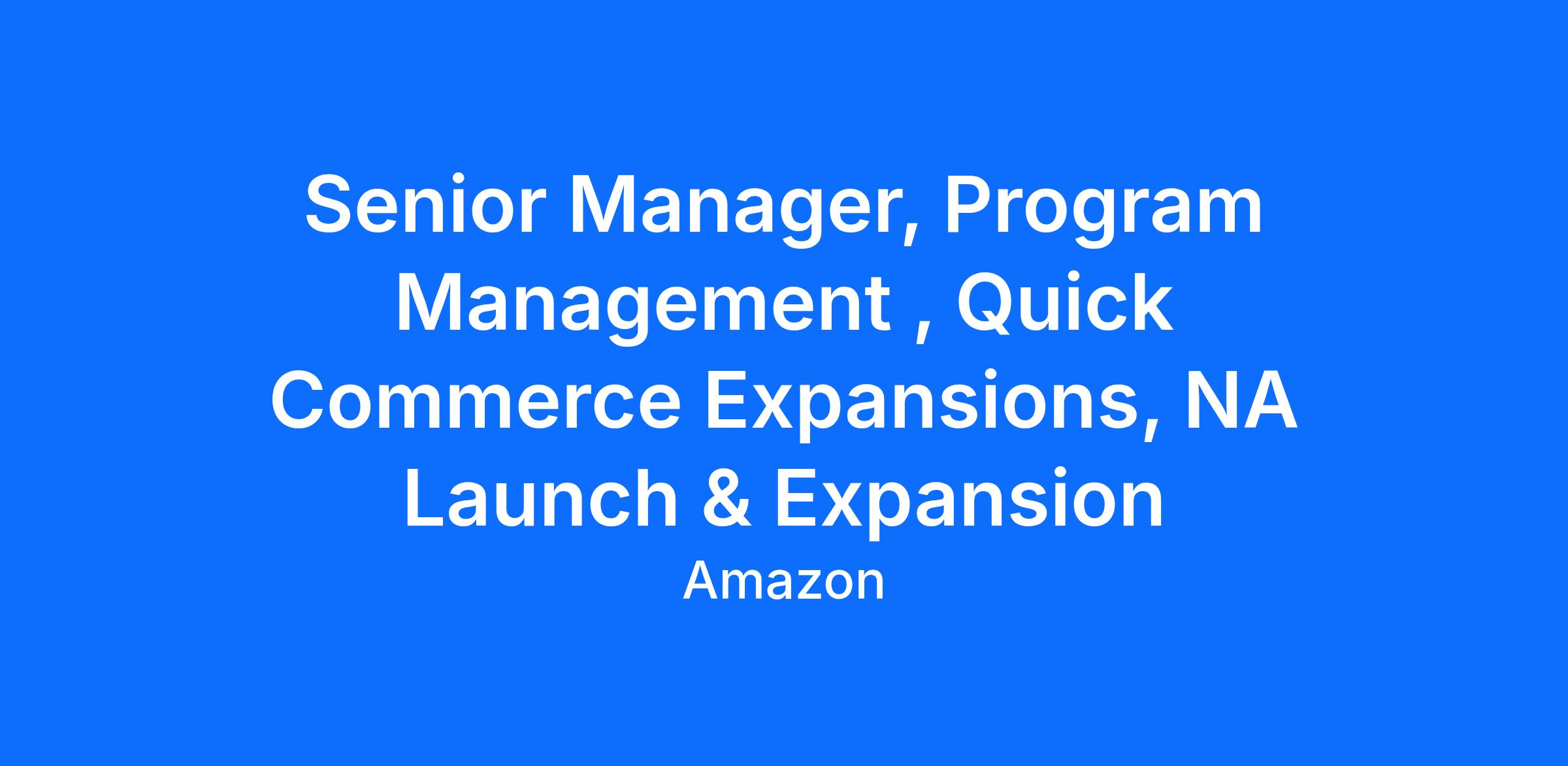 Senior Manager, Program Management , Quick Commerce Expansions, NA Launch & Expansion

Amazon